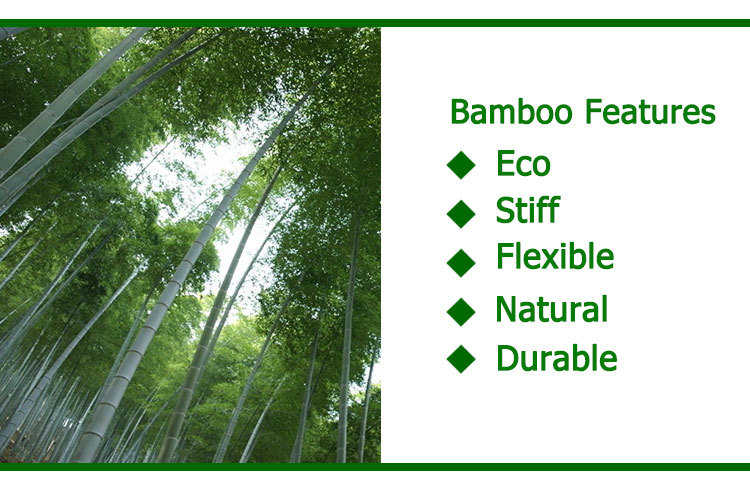 Bamboo Features

◆ Eco
◆ Stiff
◆ Flexible
◆ Natural
◆ Durable